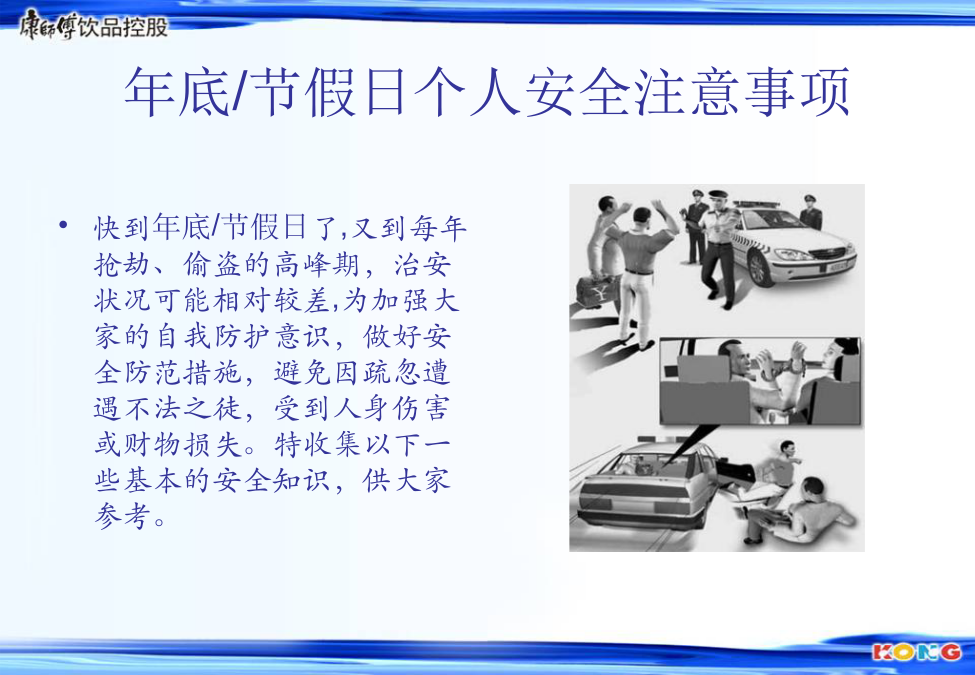 康師傅饮品控股

年底/节假日个人安全注意事项

• 快到年底/节假日了,又到每年抢劫、偷盗的高峰期，治安状况可能相对较差,为加强大家的自我防护意识，做好安全防范措施，避免因疏忽遭遇不法之徒，受到人身伤害或财物损失。特收集以下一些基本的安全知识，供大家参考。

KONG